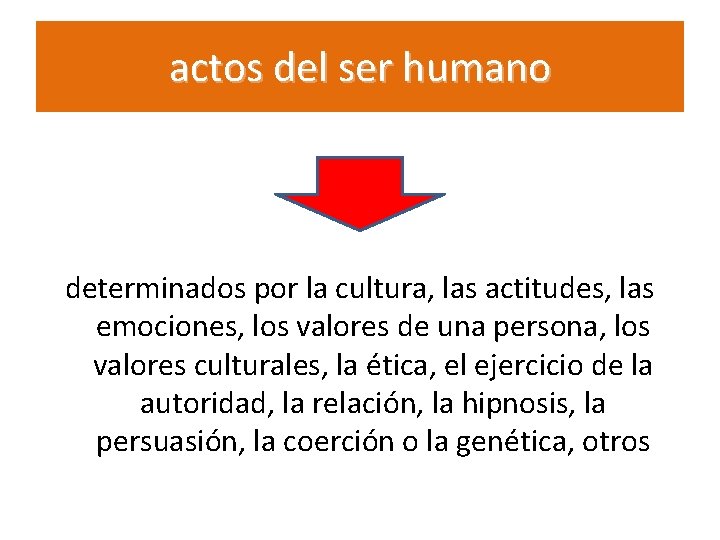 actos del ser humano

determinados por la cultura, las actitudes, las emociones, los valores de una persona, los valores culturales, la ética, el ejercicio de la autoridad, la relación, la hipnosis, la persuasión, la coerción o la genética, otros